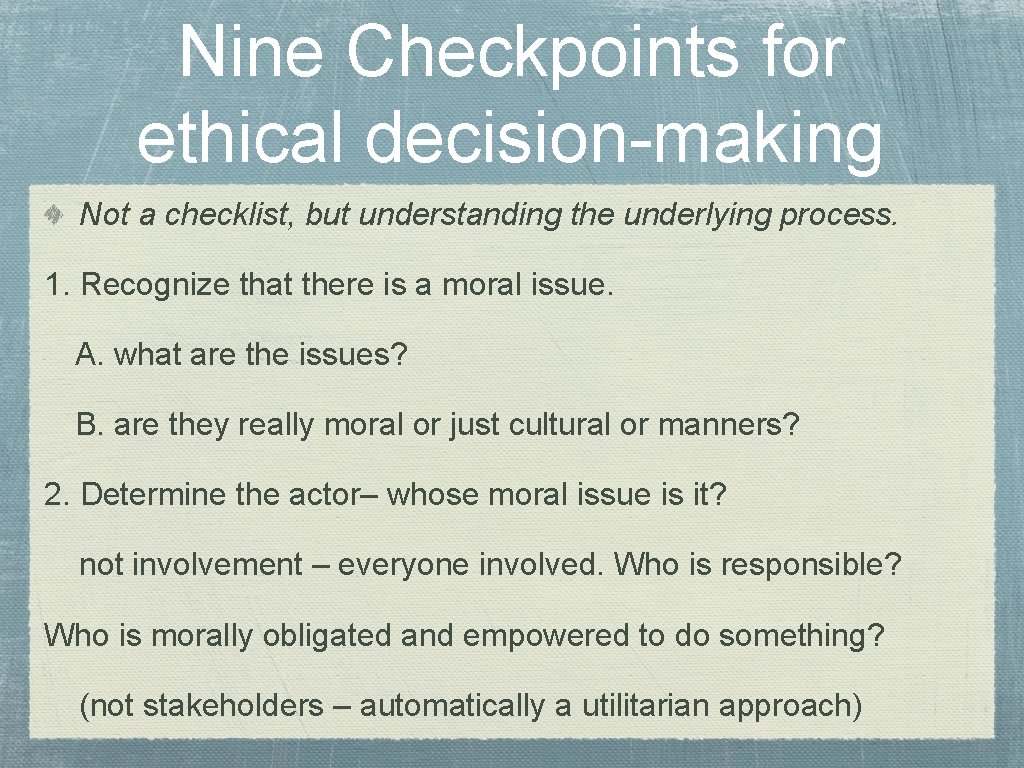 Nine Checkpoints for ethical decision-making

Not a checklist, but understanding the underlying process.

1. Recognize that there is a moral issue.

A. what are the issues?

B. are they really moral or just cultural or manners?

2. Determine the actor– whose moral issue is it?

not involvement – everyone involved. Who is responsible?

Who is morally obligated and empowered to do something?

(not stakeholders – automatically a utilitarian approach)